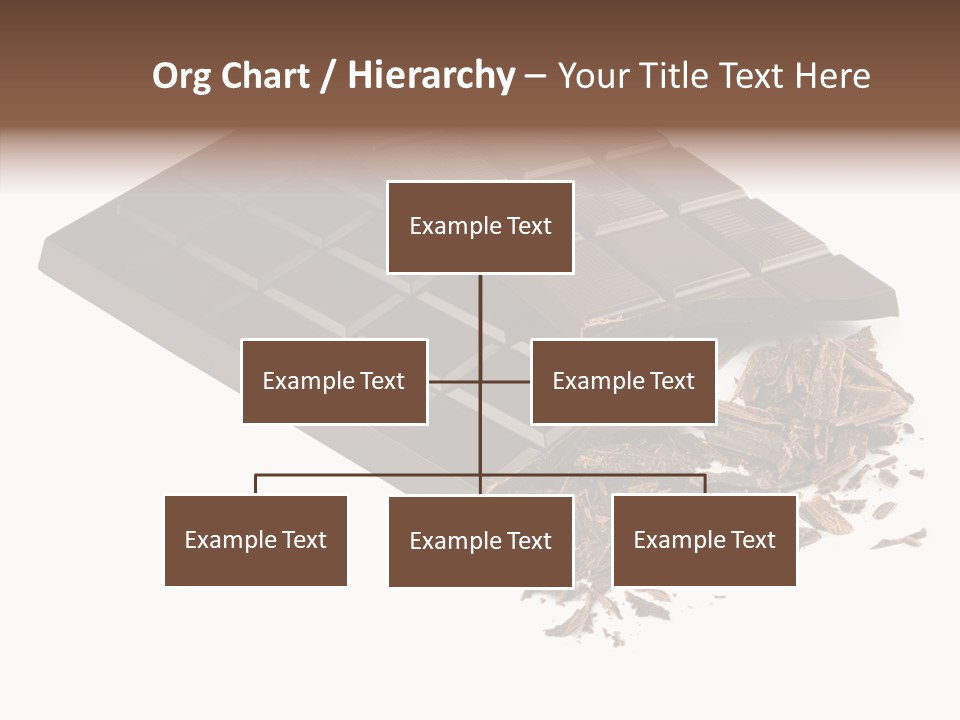 Org Chart / Hierarchy – Your Title Text Here

Example Text

Example Text

Example Text

Example Text

Example Text

Example Text